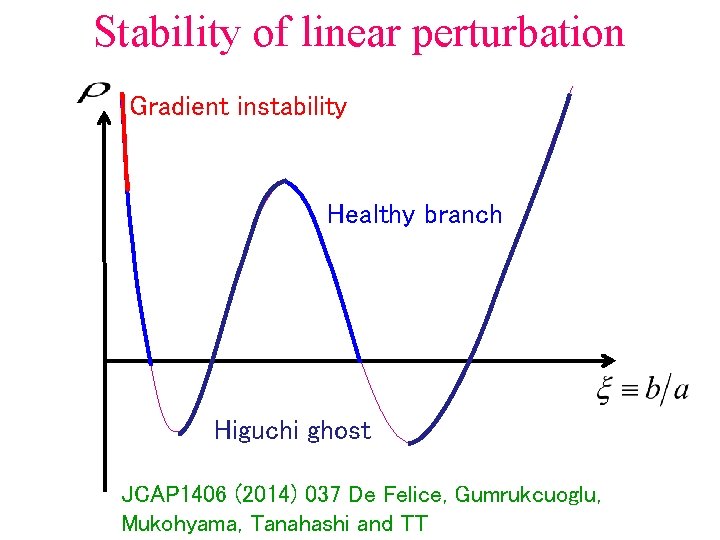 Stability of linear perturbation

$\rho$

Gradient instability

Healthy branch

$\xi \equiv b/a$

Higuchi ghost

JCAP1406 (2014) 037 De Felice, Gumrukcuoglu, Mukohyama, Tanahashi and TT